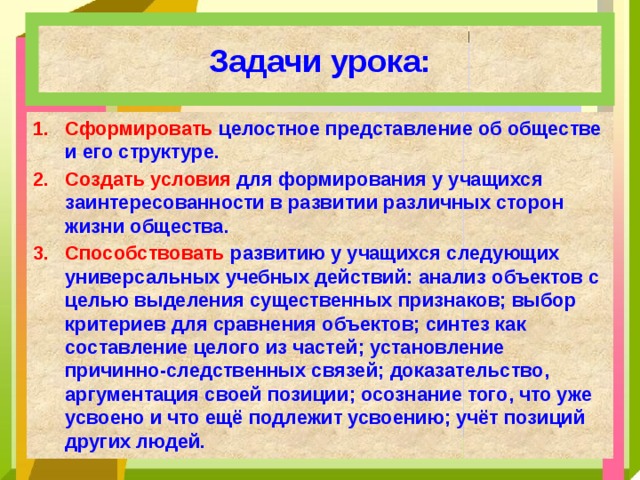 Задачи урока:

1. Сформировать целостное представление об обществе и его структуре.
2. Создать условия для формирования у учащихся заинтересованности в развитии различных сторон жизни общества.
3. Способствовать развитию у учащихся следующих универсальных учебных действий: анализ объектов с целью выделения существенных признаков; выбор критериев для сравнения объектов; синтез как составление целого из частей; установление причинно-следственных связей; доказательство, аргументация своей позиции; осознание того, что уже усвоено и что ещё подлежит усвоению; учёт позиций других людей.